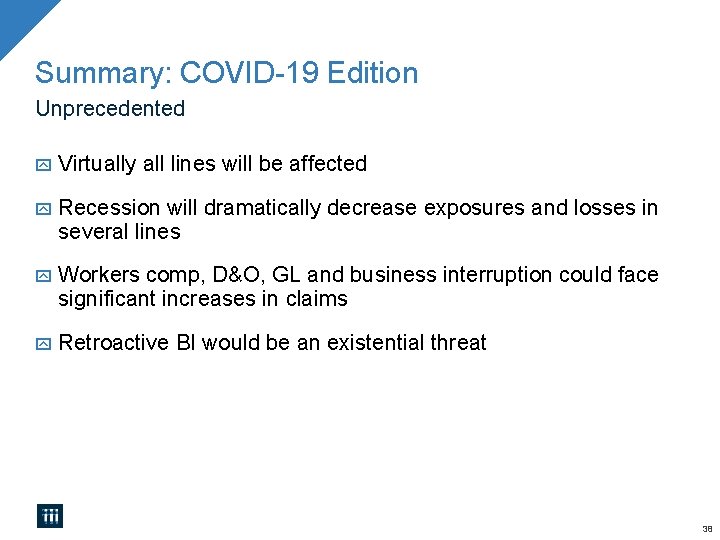 Summary: COVID-19 Edition

Unprecedented

Virtually all lines will be affected

Recession will dramatically decrease exposures and losses in several lines

Workers comp, D&O, GL and business interruption could face significant increases in claims

Retroactive BI would be an existential threat

iii

38